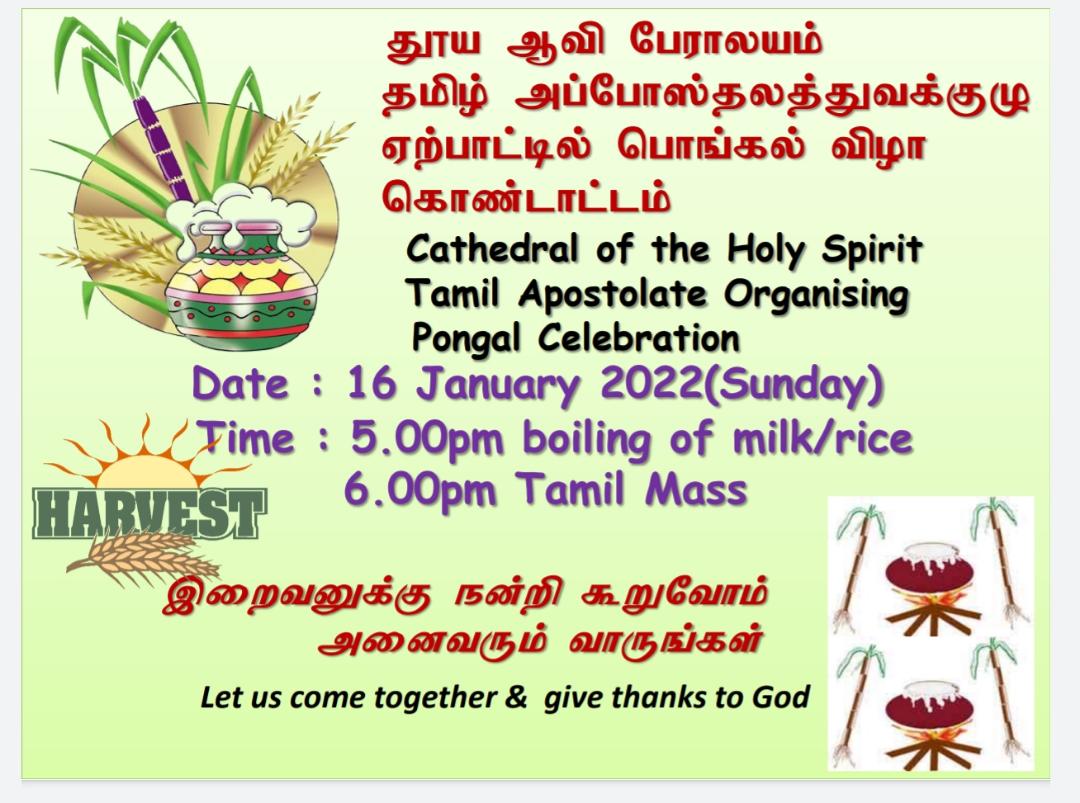 தூய ஆவி பேராலயம் தமிழ் அப்போஸ்தலத்துவக்குழு ஏற்பாட்டில் பொங்கல் விழா கொண்டாட்டம்

Cathedral of the Holy Spirit Tamil Apostolate Organising Pongal Celebration

Date : 16 January 2022(Sunday)
Time : 5.00pm boiling of milk/rice
6.00pm Tamil Mass

HARVEST

இறைவனுக்கு நன்றி கூறுவோம்
அனைவரும் வாருங்கள்

Let us come together & give thanks to God